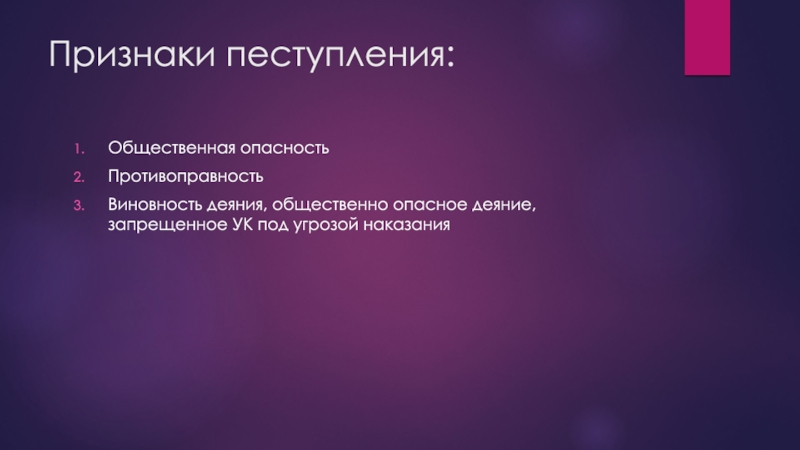 Признаки пеступления:

1. Общественная опасность
2. Противоправность
3. Виновность деяния, общественно опасное деяние, запрещенное УК под угрозой наказания